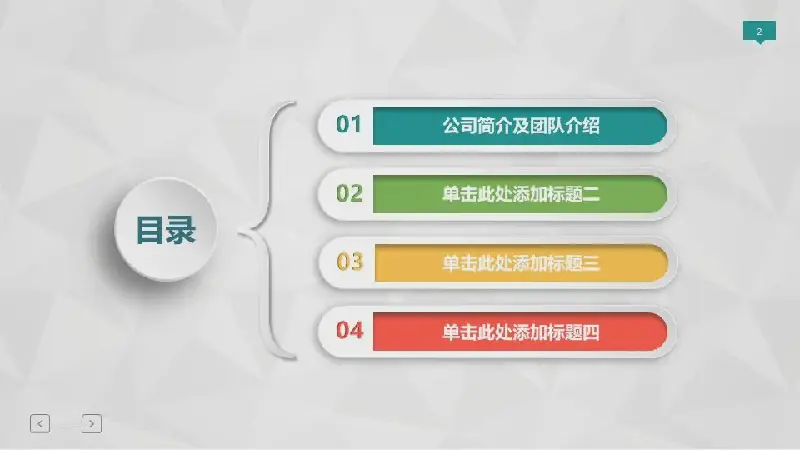 2

目录

01 公司简介及团队介绍

02 单击此处添加标题二

03 单击此处添加标题三

04 单击此处添加标题四

< >